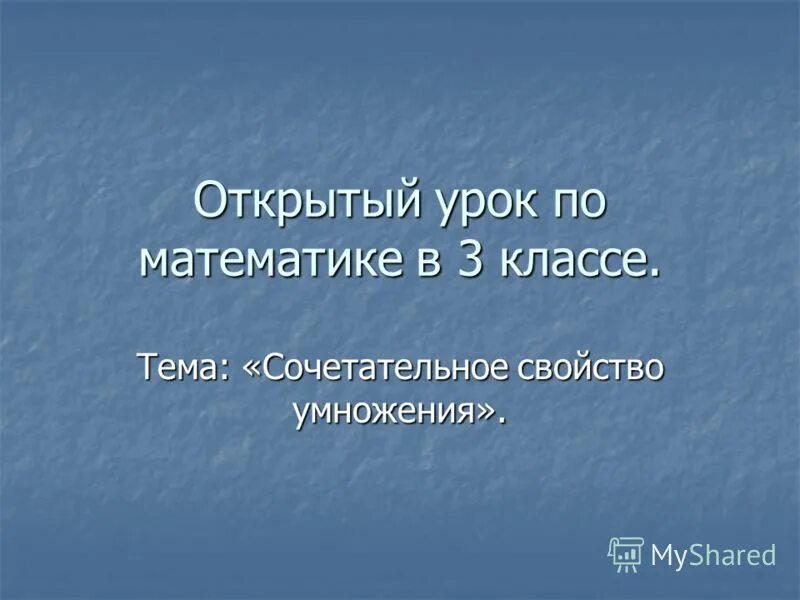 Открытый урок по математике в 3 классе.

Тема: «Сочетательное свойство умножения».

MyShared